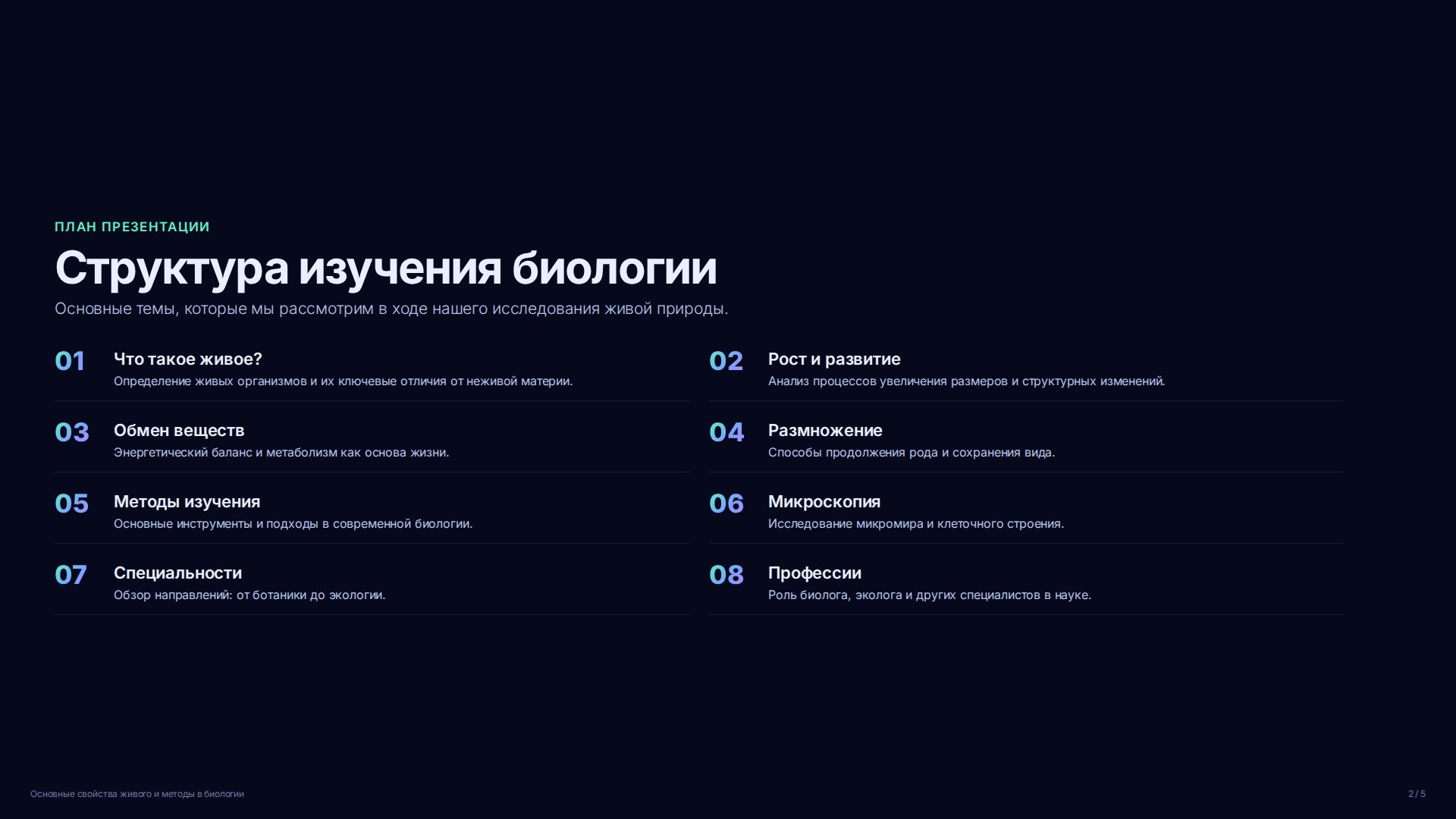 ПЛАН ПРЕЗЕНТАЦИИ

Структура изучения биологии

Основные темы, которые мы рассмотрим в ходе нашего исследования живой природы.

01 Что такое живое?
Определение живых организмов и их ключевые отличия от неживой материи.

02 Рост и развитие
Анализ процессов увеличения размеров и структурных изменений.

03 Обмен веществ
Энергетический баланс и метаболизм как основа жизни.

04 Размножение
Способы продолжения рода и сохранения вида.

05 Методы изучения
Основные инструменты и подходы в современной биологии.

06 Микроскопия
Исследование микромира и клеточного строения.

07 Специальности
Обзор направлений: от ботаники до экологии.

08 Профессии
Роль биолога, эколога и других специалистов в науке.

Основные свойства живого и методы в биологии

2 / 5